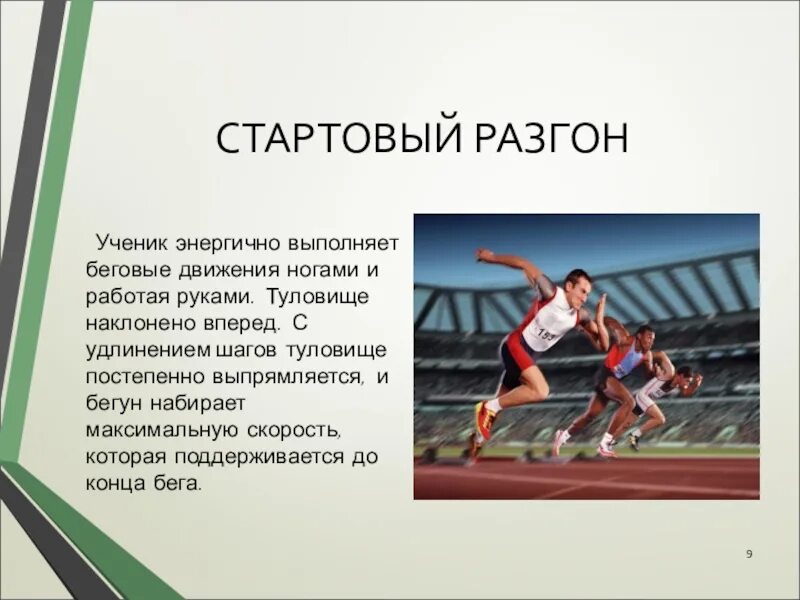 СТАРТОВЫЙ РАЗГОН

Ученик энергично выполняет беговые движения ногами и работая руками. Туловище наклонено вперед. С удлинением шагов туловище постепенно выпрямляется, и бегун набирает максимальную скорость, которая поддерживается до конца бега.

153

9